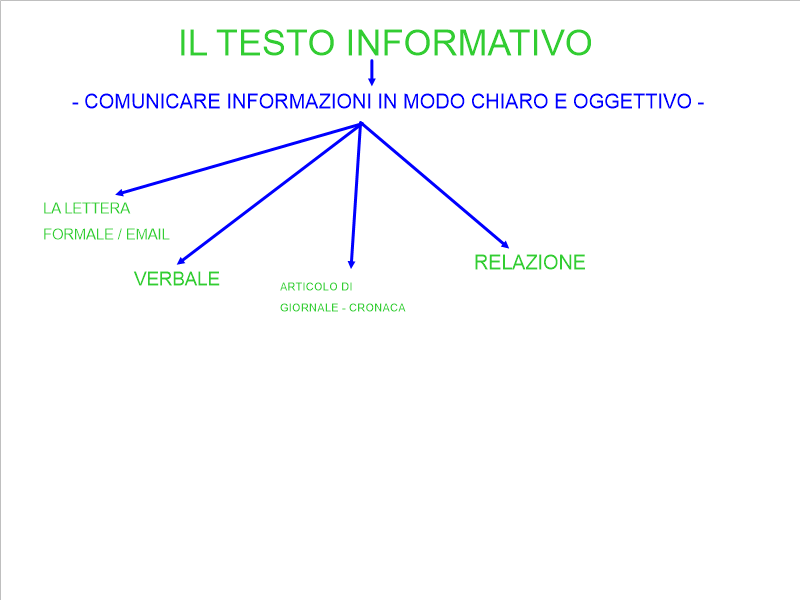 IL TESTO INFORMATIVO

- COMUNICARE INFORMAZIONI IN MODO CHIARO E OGGETTIVO -

LA LETTERA FORMALE / EMAIL

VERBALE

ARTICOLO DI GIORNALE - CRONACA

RELAZIONE